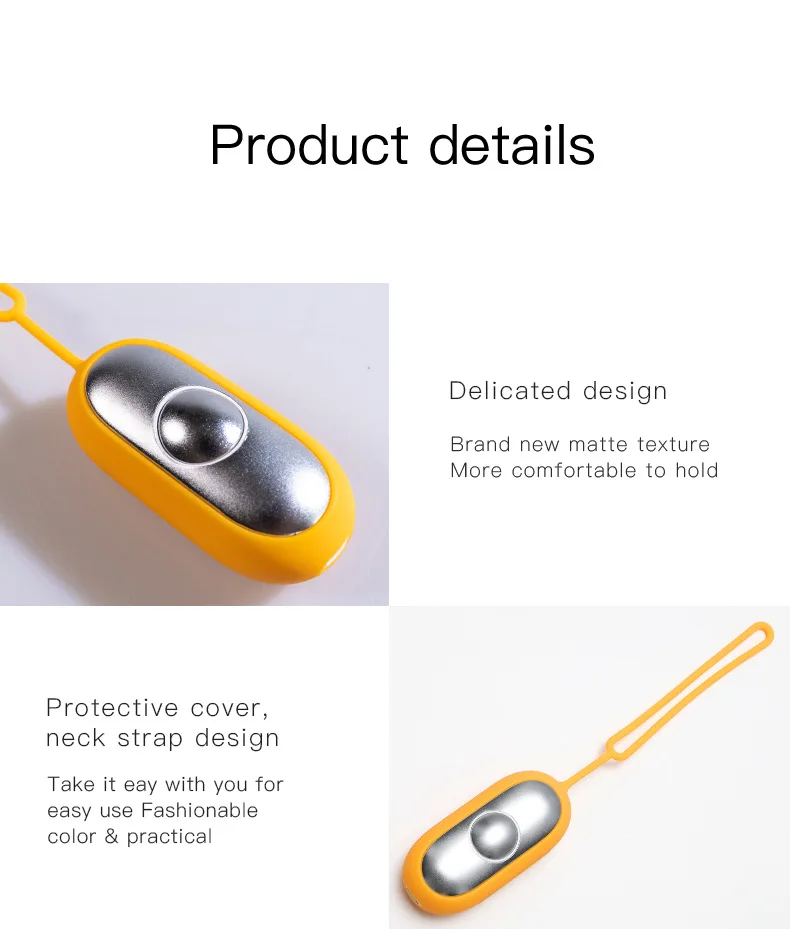 Product details

Delicated design

Brand new matte texture
More comfortable to hold

Protective cover,
neck strap design

Take it eay with you for easy use Fashionable color & practical